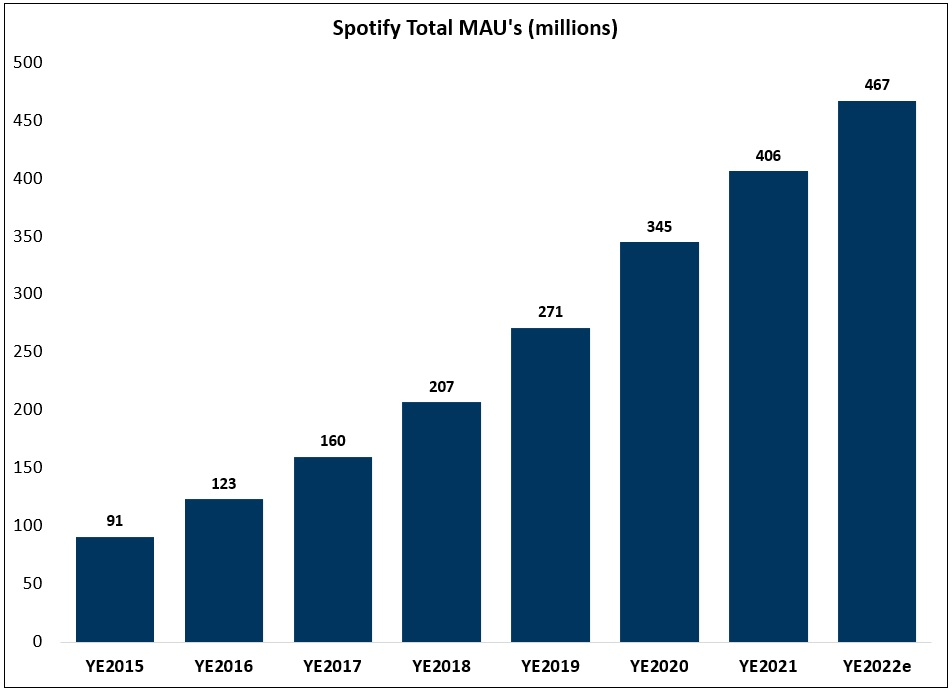 Spotify Total MAU's (millions)

500
450
400
350
300
250
200
150
100
50
0

91
123
160
207
271
345
406
467

YE2015
YE2016
YE2017
YE2018
YE2019
YE2020
YE2021
YE2022e